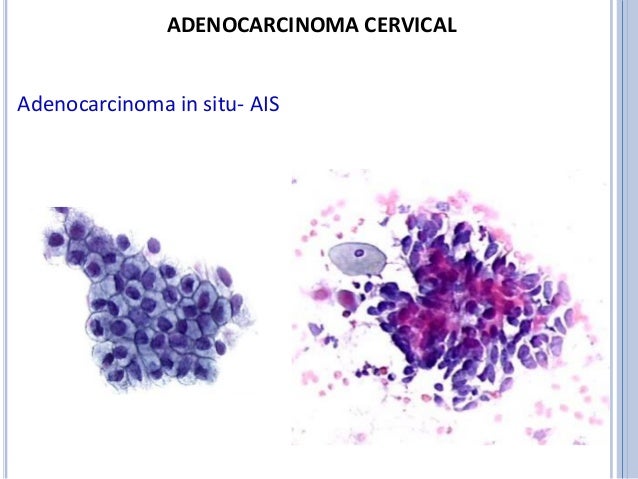 ADENOCARCINOMA CERVICAL

Adenocarcinoma in situ- AIS